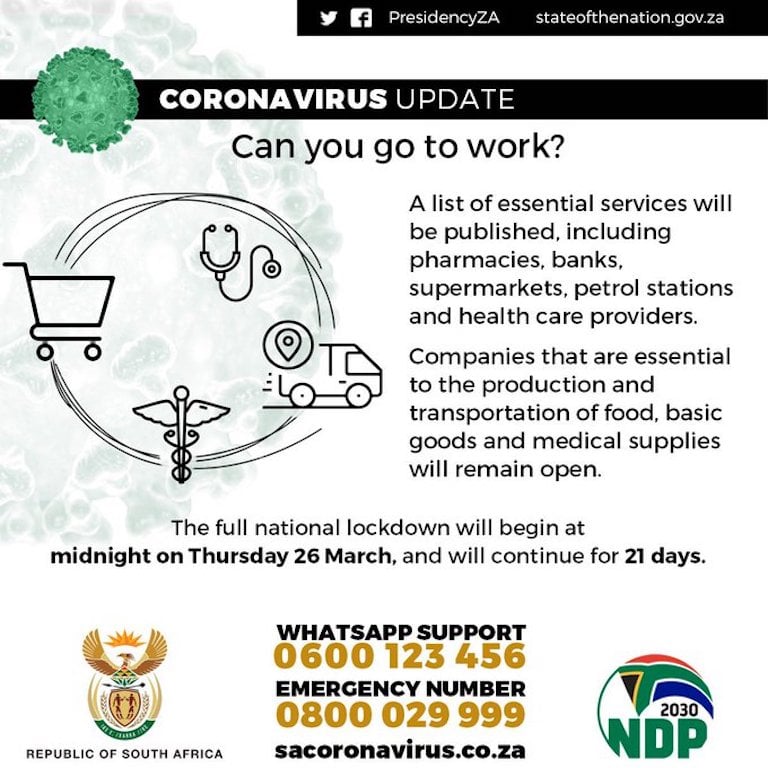 PresidencyZA stateofthenation.gov.za

CORONAVIRUS UPDATE

Can you go to work?

A list of essential services will be published, including pharmacies, banks, supermarkets, petrol stations and health care providers.

Companies that are essential to the production and transportation of food, basic goods and medical supplies will remain open.

The full national lockdown will begin at midnight on Thursday 26 March, and will continue for 21 days.

REPUBLIC OF SOUTH AFRICA

WHATSAPP SUPPORT
0600 123 456
EMERGENCY NUMBER
0800 029 999
sacoronavirus.co.za

2030
NDP